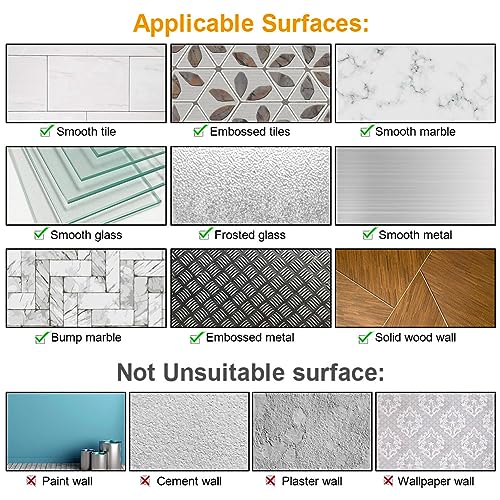 Applicable Surfaces:

Smooth tile

Embossed tiles

Smooth marble

Smooth glass

Frosted glass

Smooth metal

Bump marble

Embossed metal

Solid wood wall

Not Unsuitable surface:

Paint wall

Cement wall

Plaster wall

Wallpaper wall